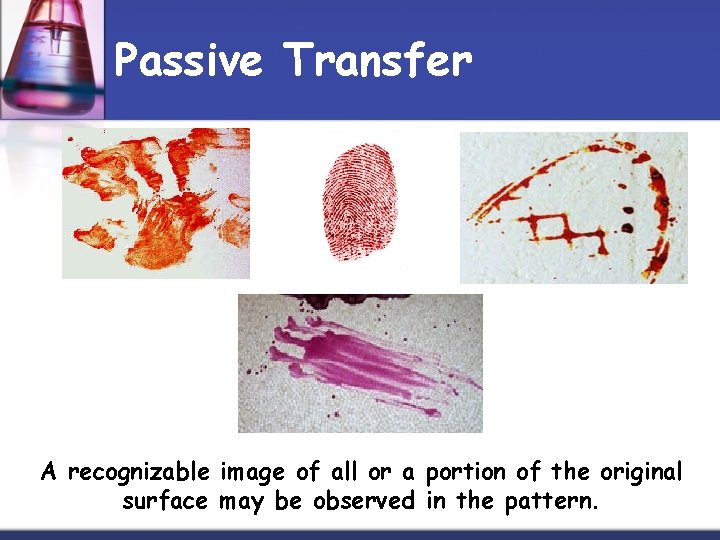 Passive Transfer

A recognizable image of all or a portion of the original surface may be observed in the pattern.